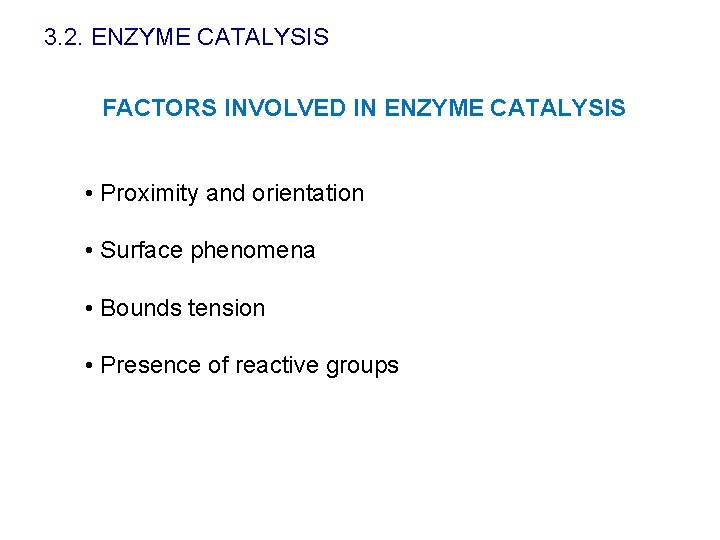 3.2. ENZYME CATALYSIS

FACTORS INVOLVED IN ENZYME CATALYSIS

• Proximity and orientation

• Surface phenomena

• Bounds tension

• Presence of reactive groups